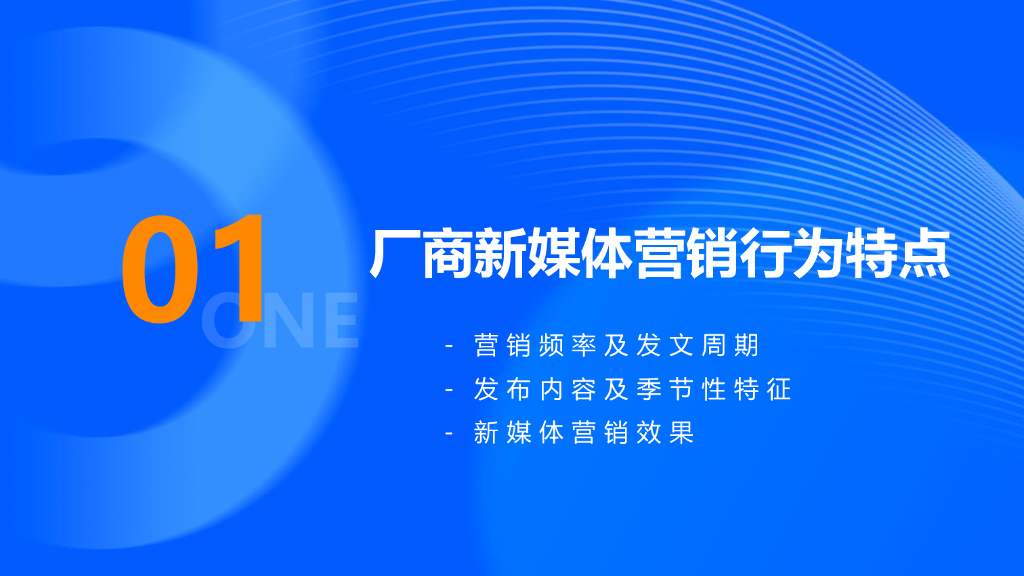 01

ONE

厂商新媒体营销行为特点

- 营销频率及发文周期
- 发布内容及季节性特征
- 新媒体营销效果